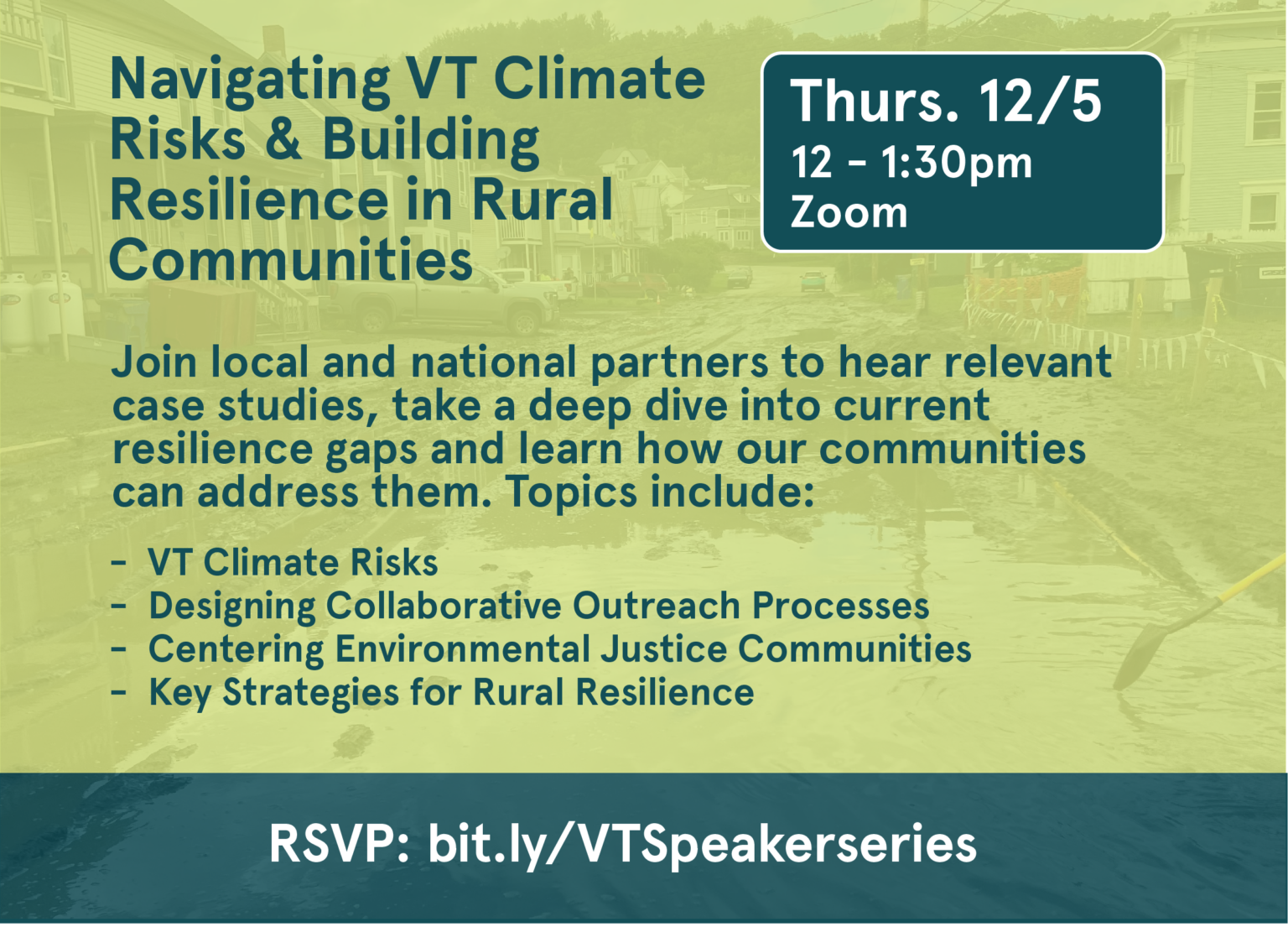 Navigating VT Climate Risks & Building Resilience in Rural Communities

Thurs. 12/5
12 - 1:30pm
Zoom

Join local and national partners to hear relevant case studies, take a deep dive into current resilience gaps and learn how our communities can address them. Topics include:

- VT Climate Risks
- Designing Collaborative Outreach Processes
- Centering Environmental Justice Communities
- Key Strategies for Rural Resilience

RSVP: bit.ly/VTSpeakerseries